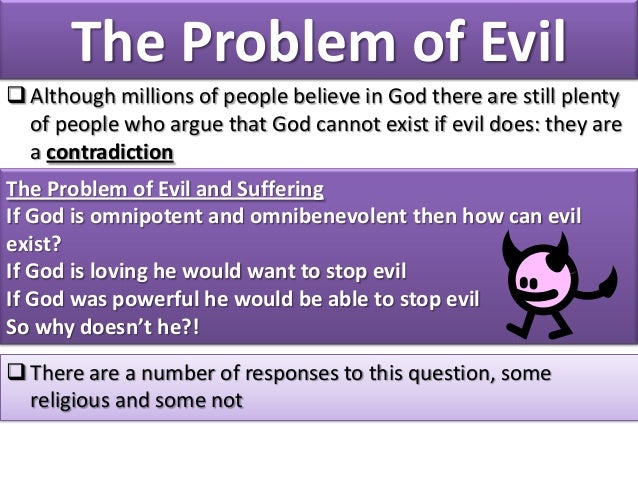 The Problem of Evil

❑ Although millions of people believe in God there are still plenty of people who argue that God cannot exist if evil does: they are a contradiction

The Problem of Evil and Suffering
If God is omnipotent and omnibenevolent then how can evil exist?
If God is loving he would want to stop evil
If God was powerful he would be able to stop evil
So why doesn't he?!

❑ There are a number of responses to this question, some religious and some not